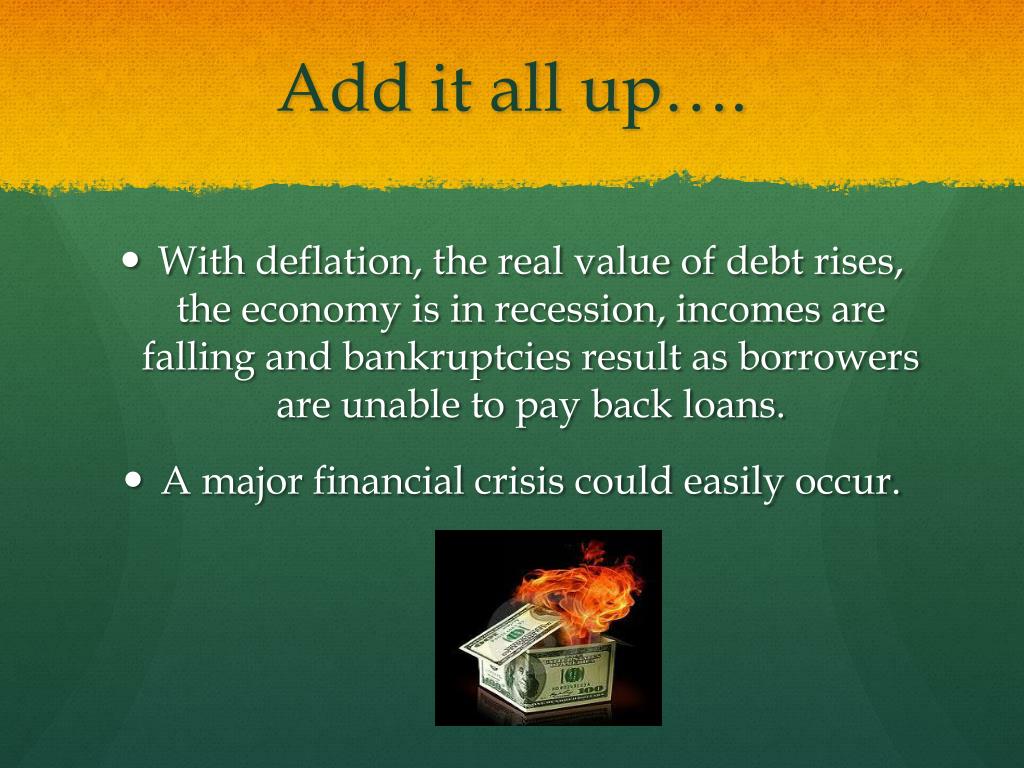 Add it all up….

• With deflation, the real value of debt rises, the economy is in recession, incomes are falling and bankruptcies result as borrowers are unable to pay back loans.

• A major financial crisis could easily occur.